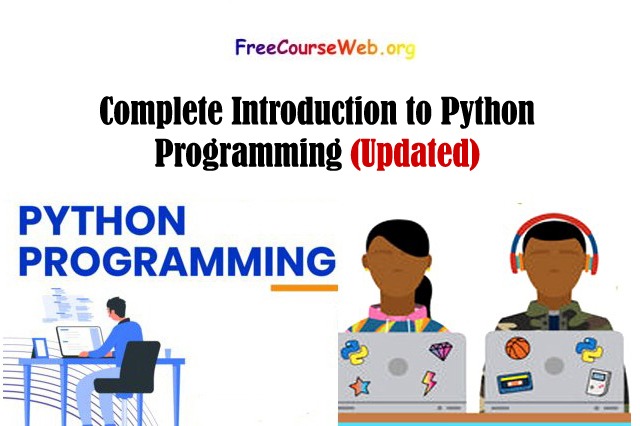 FreeCourseWeb.org

Complete Introduction to Python Programming (Updated)

PYTHON PROGRAMMING